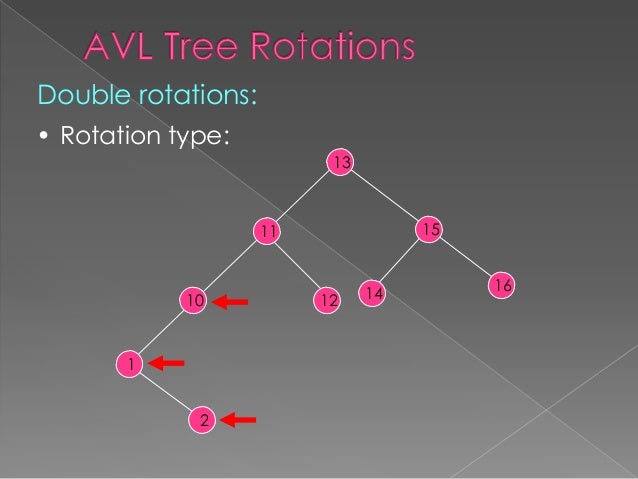 AVL Tree Rotations

Double rotations:

• Rotation type:

13

11

15

10

12

14

16

1

2